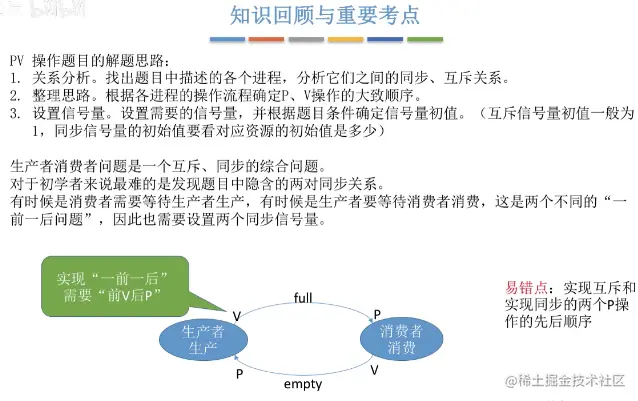 知识回顾与重要考点

PV 操作题目的解题思路：
1. 关系分析。找出题目中描述的各个进程，分析它们之间的同步、互斥关系。
2. 整理思路。根据各进程的操作流程确定P、V操作的大致顺序。
3. 设置信号量。设置需要的信号量，并根据题目条件确定信号量初值。（互斥信号量初值一般为1，同步信号量的初始值要看对应资源的初始值是多少）

生产者消费者问题是一个互斥、同步的综合问题。
对于初学者来说最难的是发现题目中隐含的两对同步关系。
有时候是消费者需要等待生产者生产，有时候是生产者要等待消费者消费，这是两个不同的“一前一后问题”，因此也需要设置两个同步信号量。

实现“一前一后”需要“前V后P”

full
V
P
生产者生产
消费者消费
P
V
empty

易错点：实现互斥和实现同步的两个P操作的先后顺序

@稀土掘金技术社区